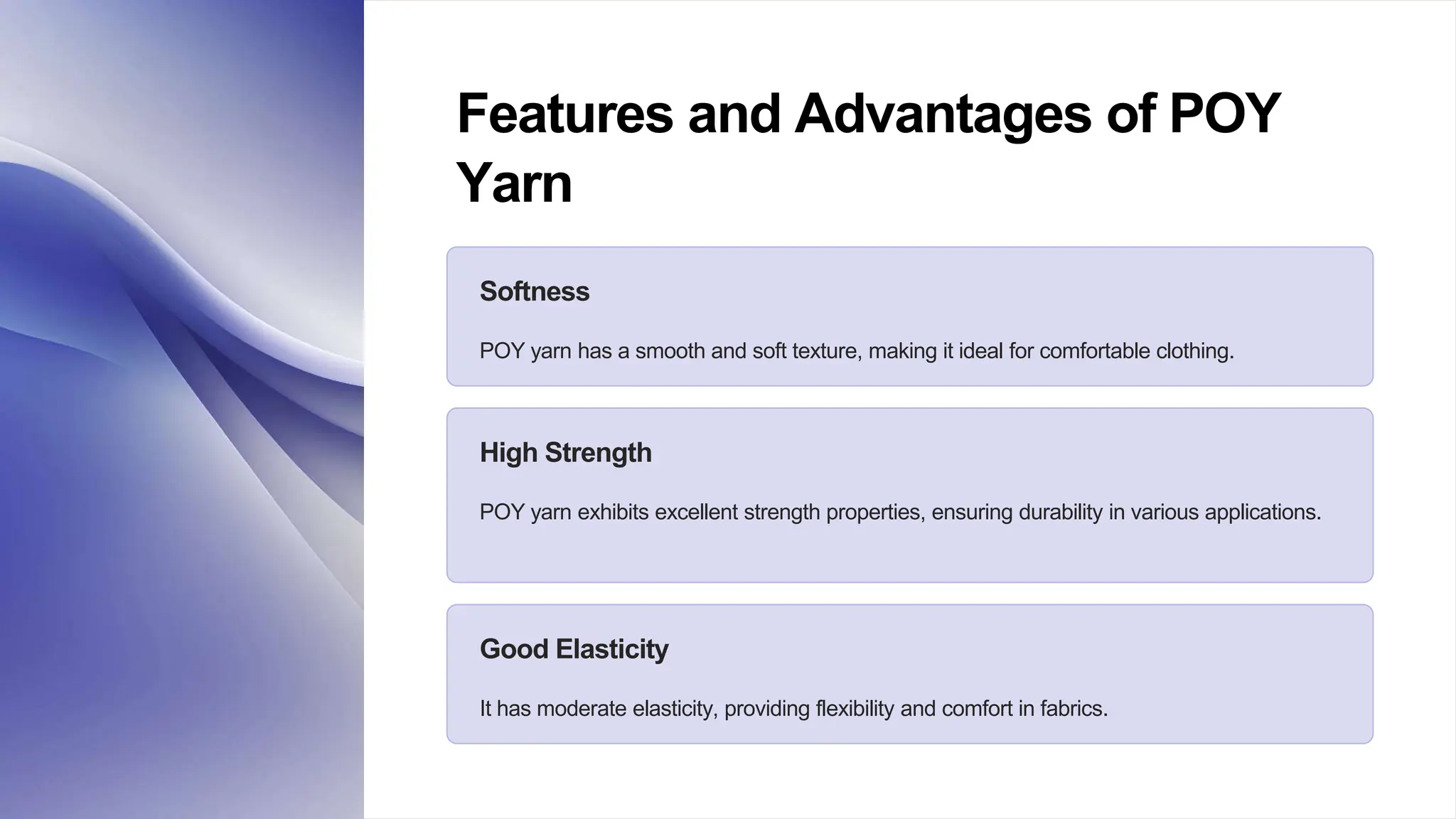 Features and Advantages of POY Yarn

Softness

POY yarn has a smooth and soft texture, making it ideal for comfortable clothing.

High Strength

POY yarn exhibits excellent strength properties, ensuring durability in various applications.

Good Elasticity

It has moderate elasticity, providing flexibility and comfort in fabrics.